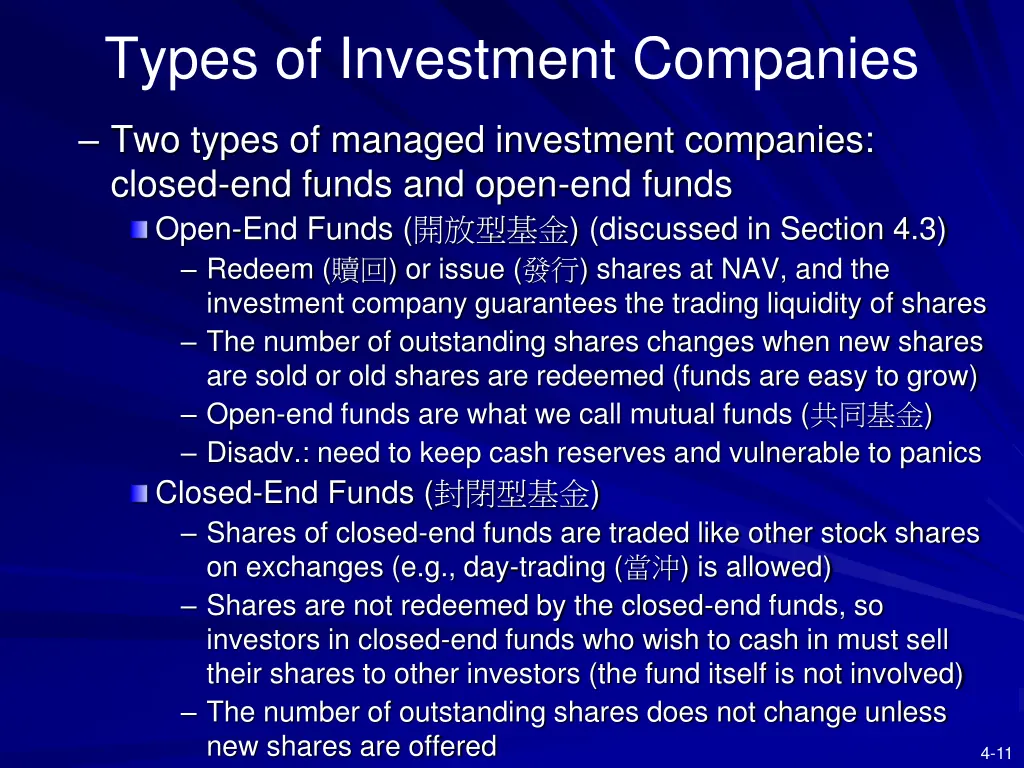 Types of Investment Companies

– Two types of managed investment companies: closed-end funds and open-end funds

Open-End Funds (開放型基金) (discussed in Section 4.3)

– Redeem (贖回) or issue (發行) shares at NAV, and the investment company guarantees the trading liquidity of shares

– The number of outstanding shares changes when new shares are sold or old shares are redeemed (funds are easy to grow)

– Open-end funds are what we call mutual funds (共同基金)

– Disadv.: need to keep cash reserves and vulnerable to panics

Closed-End Funds (封閉型基金)

– Shares of closed-end funds are traded like other stock shares on exchanges (e.g., day-trading (當沖) is allowed)

– Shares are not redeemed by the closed-end funds, so investors in closed-end funds who wish to cash in must sell their shares to other investors (the fund itself is not involved)

– The number of outstanding shares does not change unless new shares are offered

4-11